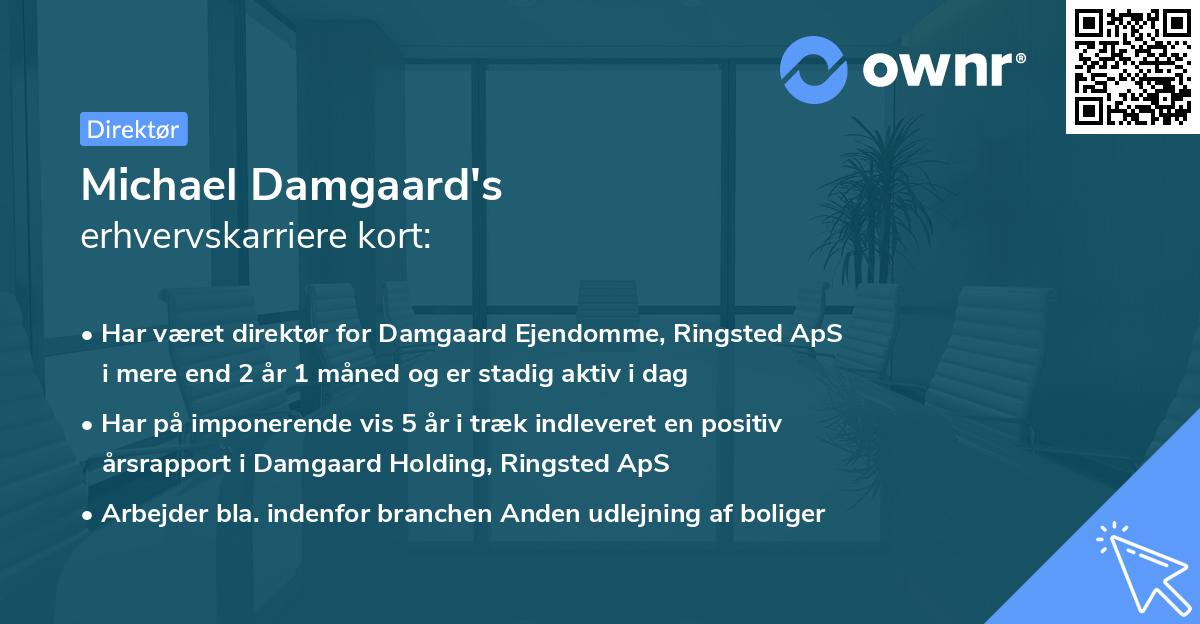 ownr®

Direktør

Michael Damgaard's
erhvervskarriere kort:

• Har været direktør for Damgaard Ejendomme, Ringsted ApS i mere end 2 år 1 måned og er stadig aktiv i dag

• Har på imponerende vis 5 år i træk indleveret en positiv årsrapport i Damgaard Holding, Ringsted ApS

• Arbejder bla. indenfor branchen Anden udlejning af boliger